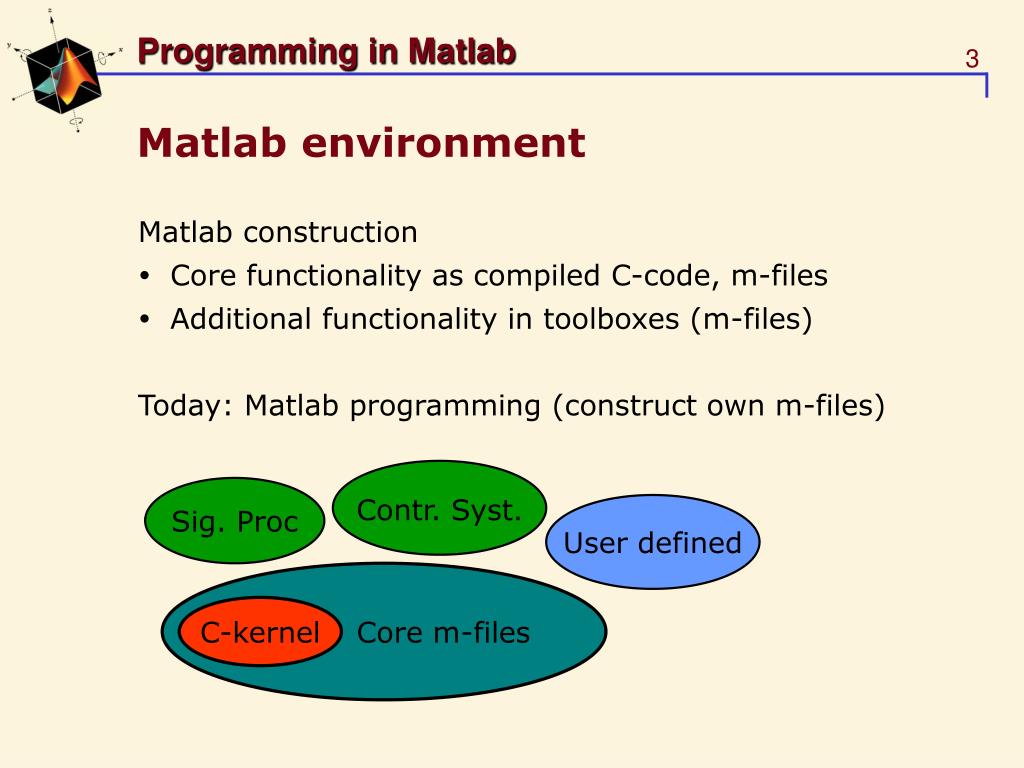 Programming in Matlab

3

Matlab environment

Matlab construction
• Core functionality as compiled C-code, m-files
• Additional functionality in toolboxes (m-files)

Today: Matlab programming (construct own m-files)

Sig. Proc

Contr. Syst.

User defined

C-kernel

Core m-files